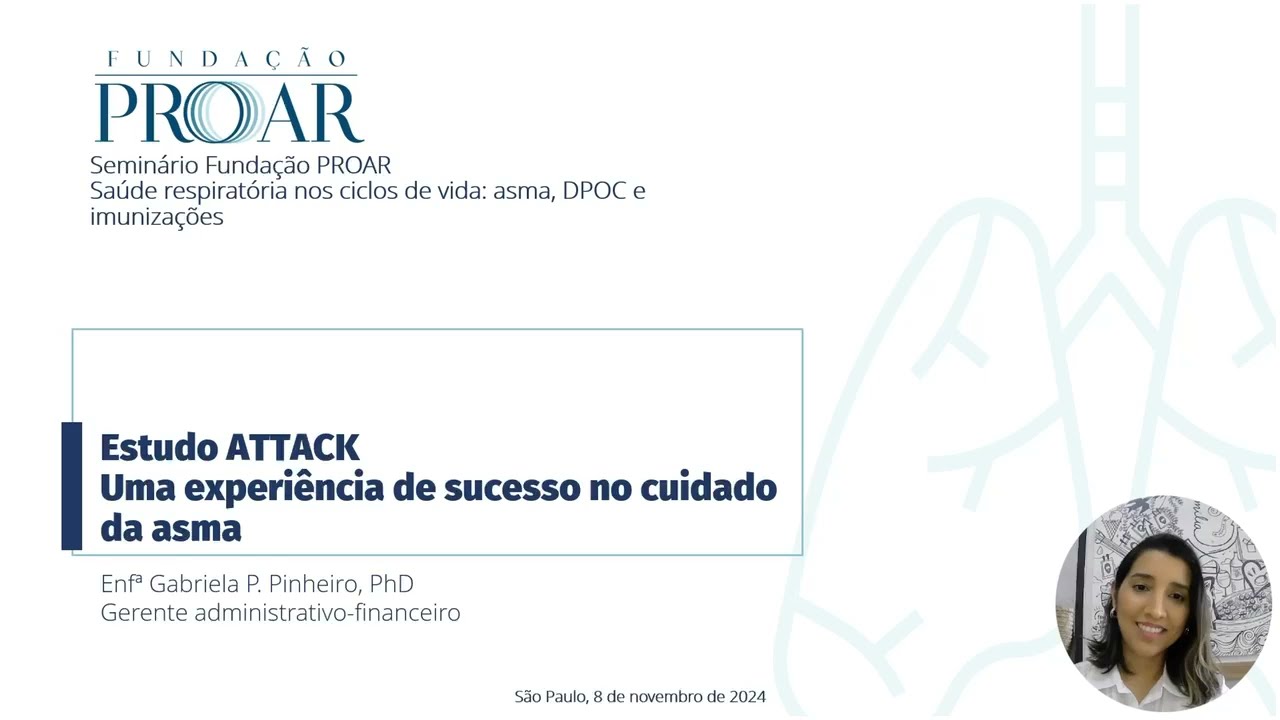 FUNDAÇÃO
PROAR

Seminário Fundação PROAR
Saúde respiratória nos ciclos de vida: asma, DPOC e imunizações

Estudo ATTACK
Uma experiência de sucesso no cuidado da asma

Enfª Gabriela P. Pinheiro, PhD
Gerente administrativo-financeiro

São Paulo, 8 de novembro de 2024